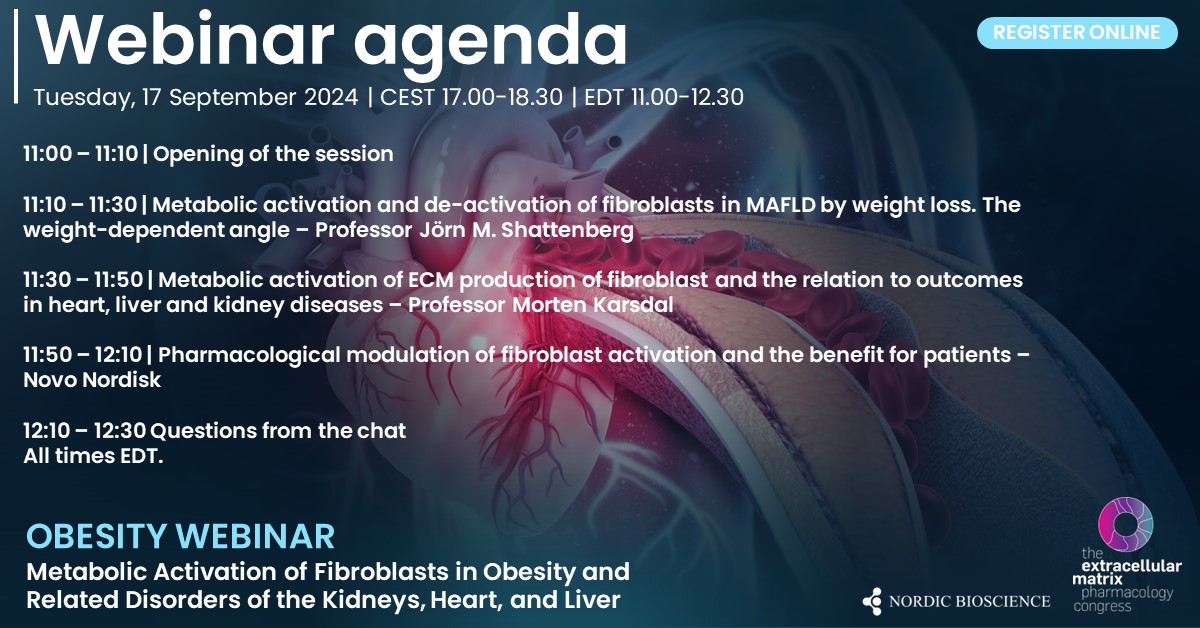 Webinar agenda

REGISTER ONLINE

Tuesday, 17 September 2024 | CEST 17.00-18.30 | EDT 11.00-12.30

11:00 – 11:10 | Opening of the session

11:10 – 11:30 | Metabolic activation and de-activation of fibroblasts in MAFLD by weight loss. The weight-dependent angle – Professor Jörn M. Shattenberg

11:30 – 11:50 | Metabolic activation of ECM production of fibroblast and the relation to outcomes in heart, liver and kidney diseases – Professor Morten Karsdal

11:50 – 12:10 | Pharmacological modulation of fibroblast activation and the benefit for patients – Novo Nordisk

12:10 – 12:30 Questions from the chat
All times EDT.

OBESITY WEBINAR
Metabolic Activation of Fibroblasts in Obesity and Related Disorders of the Kidneys, Heart, and Liver

NORDIC BIOSCIENCE

the extracellular matrix pharmacology congress